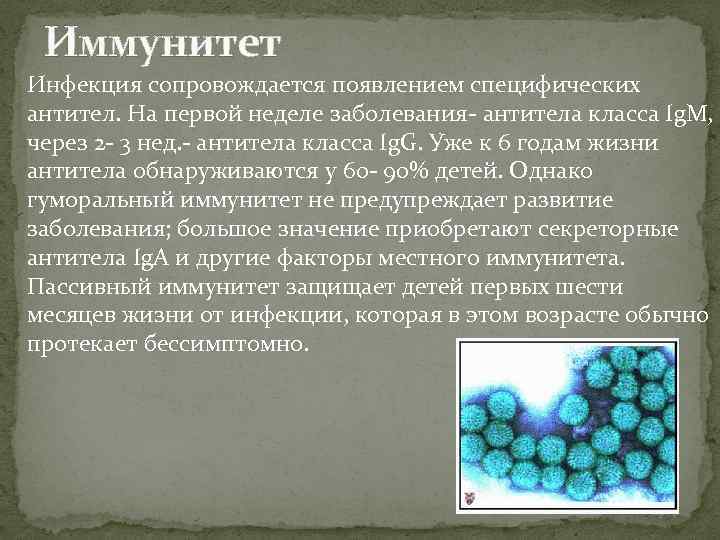 Иммунитет

Инфекция сопровождается появлением специфических антител. На первой неделе заболевания- антитела класса IgM, через 2- 3 нед.- антитела класса IgG. Уже к 6 годам жизни антитела обнаруживаются у 60- 90% детей. Однако гуморальный иммунитет не предупреждает развитие заболевания; большое значение приобретают секреторные антитела IgA и другие факторы местного иммунитета. Пассивный иммунитет защищает детей первых шести месяцев жизни от инфекции, которая в этом возрасте обычно протекает бессимптомно.